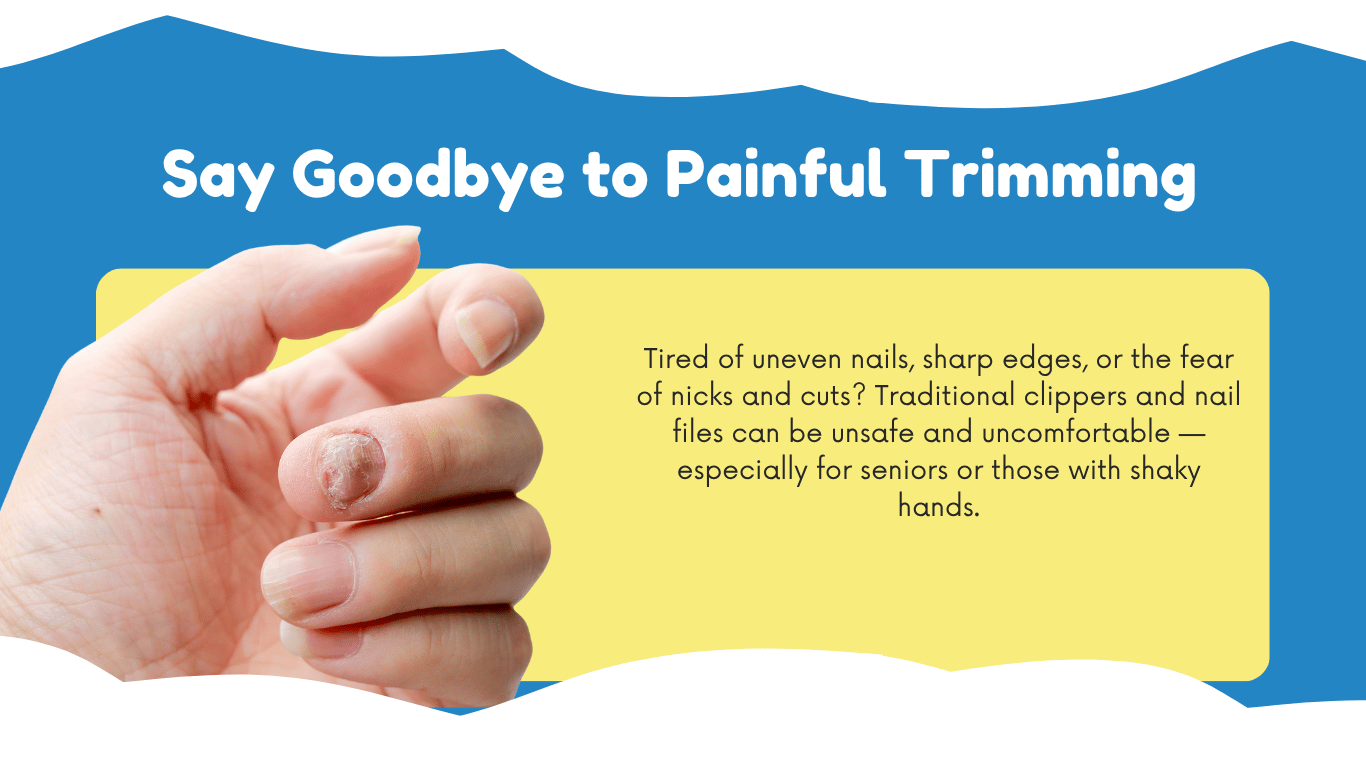 Say Goodbye to Painful Trimming

Tired of uneven nails, sharp edges, or the fear of nicks and cuts? Traditional clippers and nail files can be unsafe and uncomfortable — especially for seniors or those with shaky hands.